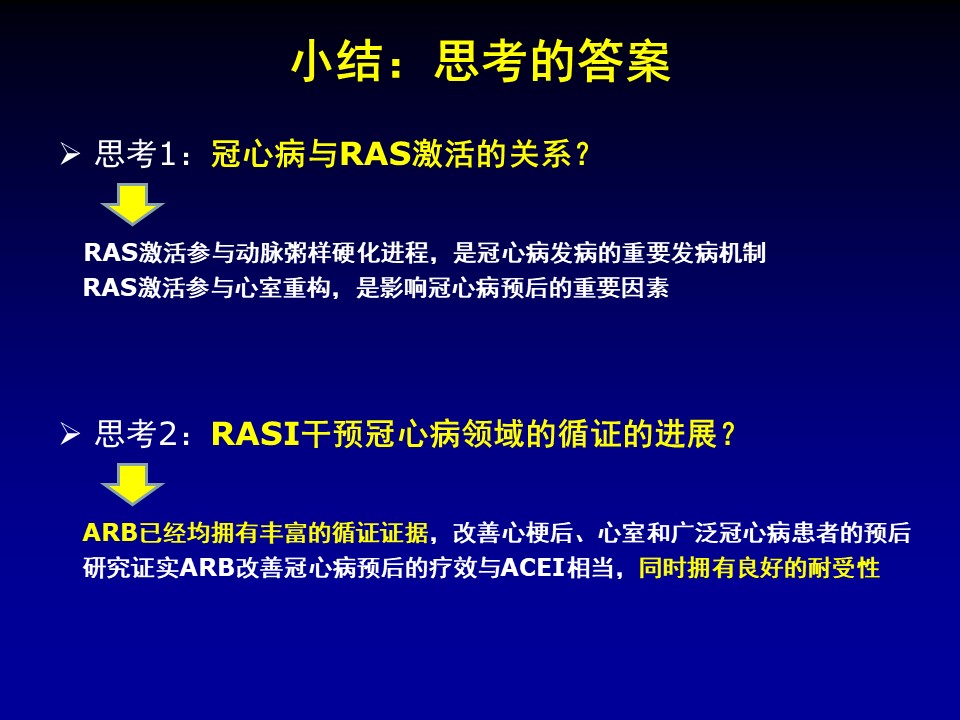 小结：思考的答案

➢ 思考1：冠心病与RAS激活的关系？

RAS激活参与动脉粥样硬化进程，是冠心病发病的重要发病机制
RAS激活参与心室重构，是影响冠心病预后的重要因素

➢ 思考2：RASI干预冠心病领域的循证的进展？

ARB已经均拥有丰富的循证证据，改善心梗后、心室和广泛冠心病患者的预后
研究证实ARB改善冠心病预后的疗效与ACEI相当，同时拥有良好的耐受性